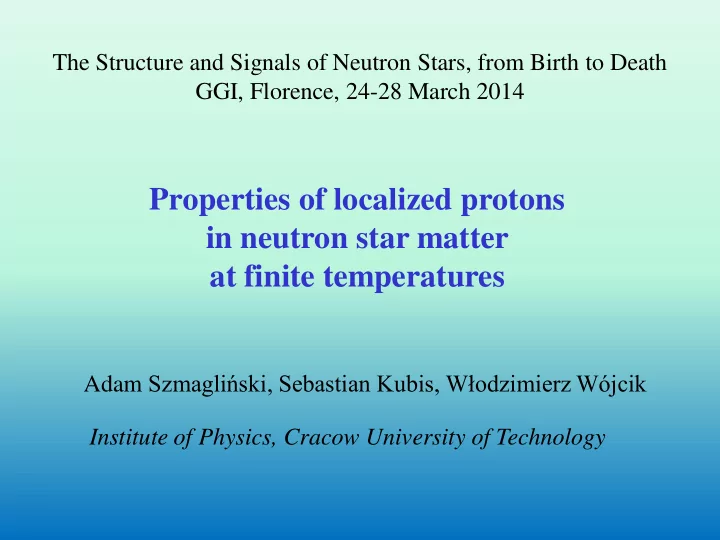 The Structure and Signals of Neutron Stars, from Birth to Death
GGI, Florence, 24-28 March 2014

Properties of localized protons
in neutron star matter
at finite temperatures

Adam Szmagliński, Sebastian Kubis, Włodzimierz Wójcik

Institute of Physics, Cracow University of Technology